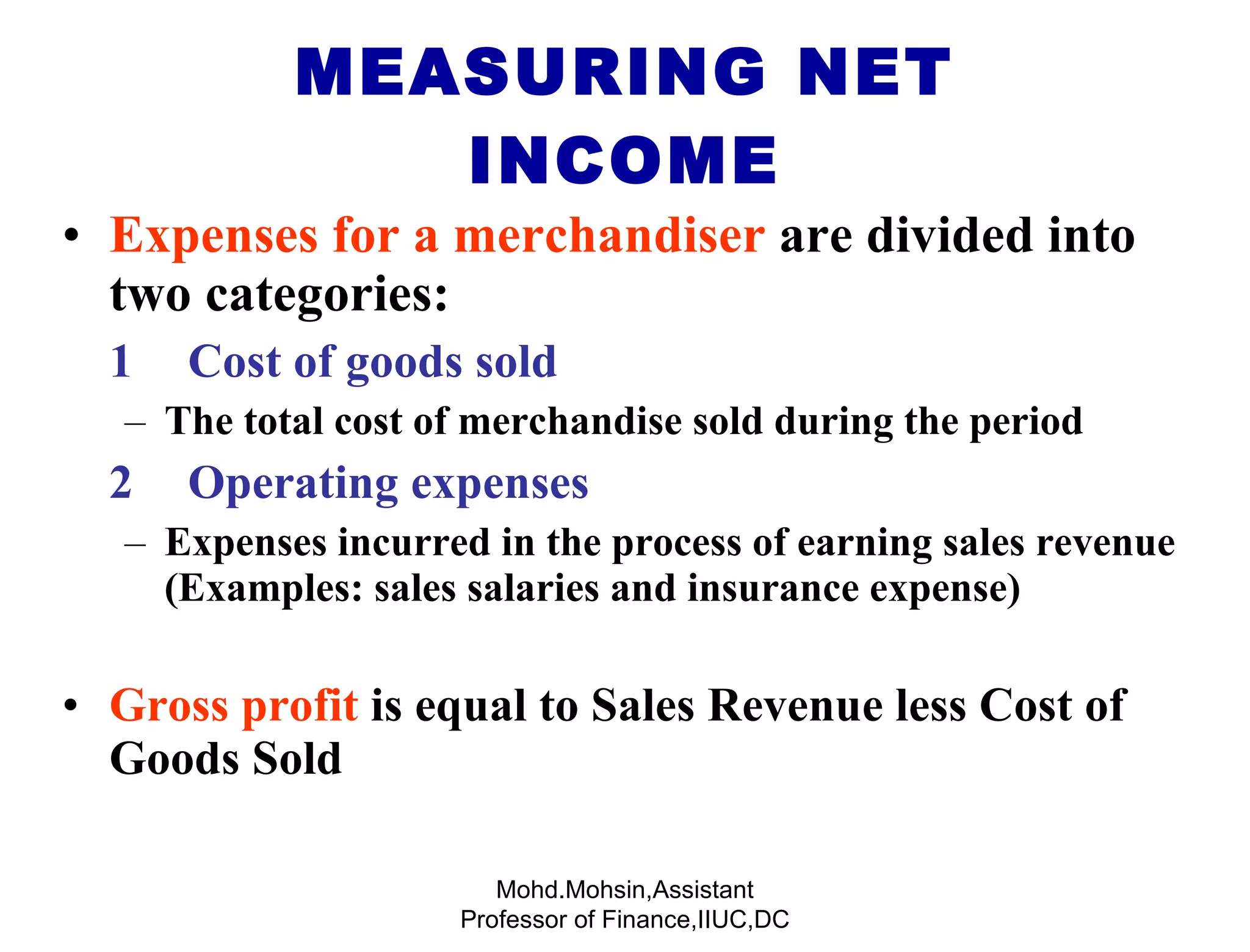 MEASURING NET INCOME

• Expenses for a merchandiser are divided into two categories:

1 Cost of goods sold

– The total cost of merchandise sold during the period

2 Operating expenses

– Expenses incurred in the process of earning sales revenue (Examples: sales salaries and insurance expense)

• Gross profit is equal to Sales Revenue less Cost of Goods Sold

Mohd.Mohsin,Assistant Professor of Finance,IIUC,DC